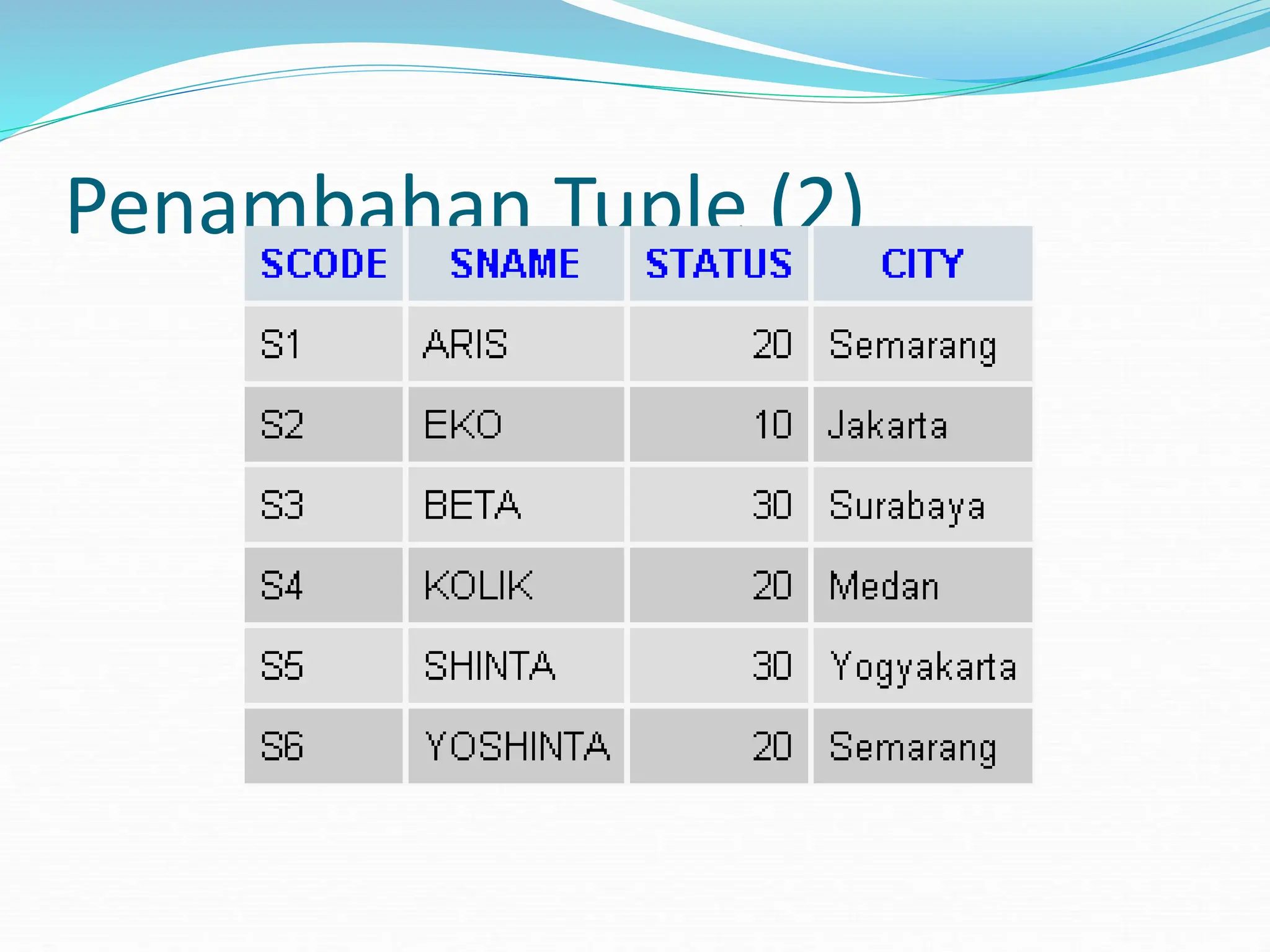 Penambahan Tuple (2)

| SCODE | SNAME | STATUS | CITY |
|---|---|---|---|
| S1 | ARIS | 20 | Semarang |
| S2 | EKO | 10 | Jakarta |
| S3 | BETA | 30 | Surabaya |
| S4 | KOLIK | 20 | Medan |
| S5 | SHINTA | 30 | Yogyakarta |
| S6 | YOSHINTA | 20 | Semarang |